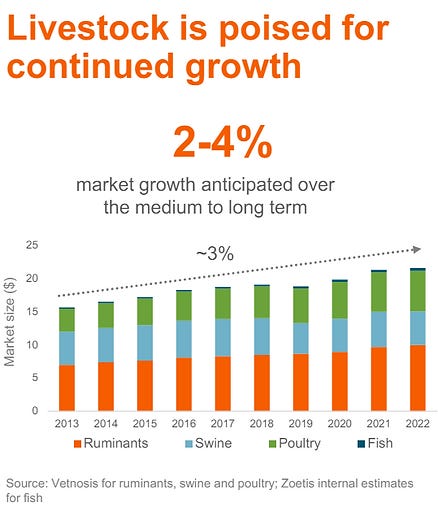 Livestock is poised for continued growth

2-4%

market growth anticipated over the medium to long term

~3%

Market size ($)

25
20
15
10
5
0

2013 2014 2015 2016 2017 2018 2019 2020 2021 2022

Ruminants Swine Poultry Fish

Source: Vetnosis for ruminants, swine and poultry; Zoetis internal estimates for fish